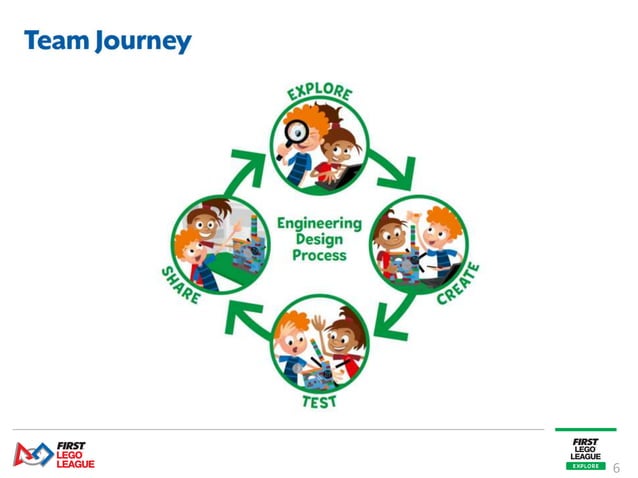 Team Journey

EXPLORE

CREATE

TEST

SHARE

Engineering Design Process

FIRST LEGO LEAGUE

FIRST LEGO LEAGUE EXPLORE

6